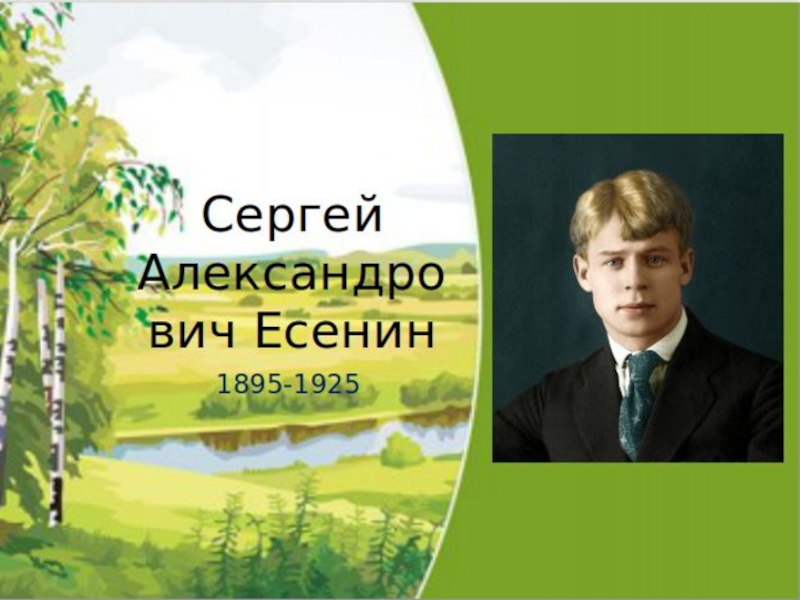 Сергей Александрович Есенин
1895-1925